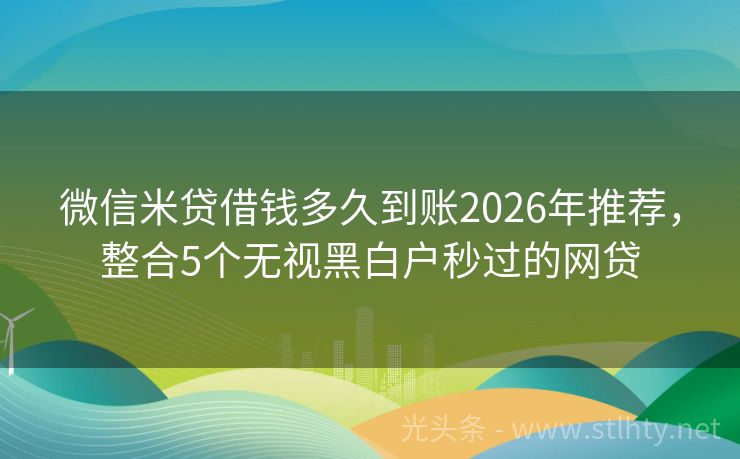 微信米贷借钱多久到账2026年推荐，整合5个无视黑白户秒过的网贷

光头条 - www.stlhty.net